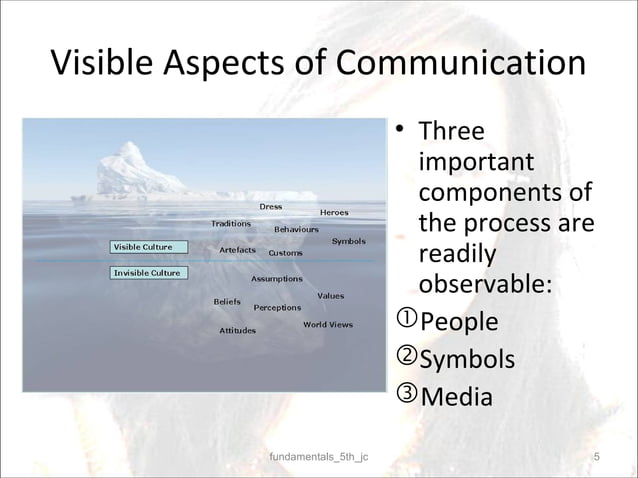 Visible Aspects of Communication

Dress
Heroes
Traditions
Behaviours
Symbols
Visible Culture
Artefacts
Customs
Invisible Culture
Assumptions
Values
Beliefs
Perceptions
World Views
Attitudes

• Three important components of the process are readily observable:
①People
②Symbols
③Media

fundamentals_5th_jc

5